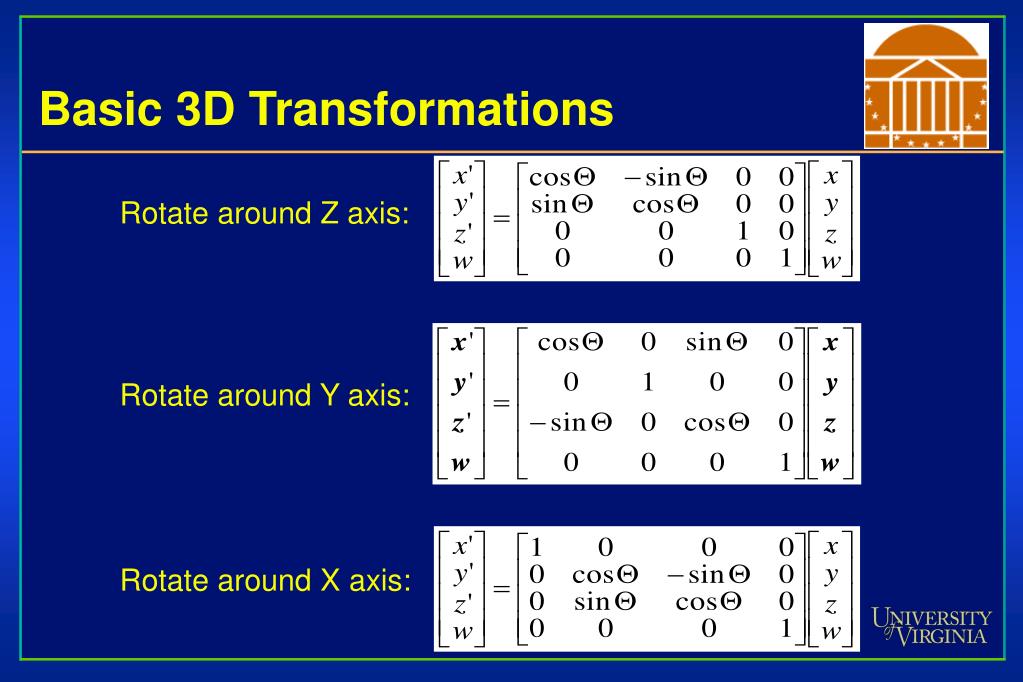 Basic 3D Transformations

Rotate around Z axis: $\begin{bmatrix} x' \\ y' \\ z' \\ w \end{bmatrix} = \begin{bmatrix} \cos\Theta & -\sin\Theta & 0 & 0 \\ \sin\Theta & \cos\Theta & 0 & 0 \\ 0 & 0 & 1 & 0 \\ 0 & 0 & 0 & 1 \end{bmatrix} \begin{bmatrix} x \\ y \\ z \\ w \end{bmatrix}$

Rotate around Y axis: $\begin{bmatrix} \boldsymbol{x}' \\ \boldsymbol{y}' \\ \boldsymbol{z}' \\ \boldsymbol{w} \end{bmatrix} = \begin{bmatrix} \cos\Theta & 0 & \sin\Theta & 0 \\ 0 & 1 & 0 & 0 \\ -\sin\Theta & 0 & \cos\Theta & 0 \\ 0 & 0 & 0 & 1 \end{bmatrix} \begin{bmatrix} \boldsymbol{x} \\ \boldsymbol{y} \\ \boldsymbol{z} \\ \boldsymbol{w} \end{bmatrix}$

Rotate around X axis: $\begin{bmatrix} x' \\ y' \\ z' \\ w \end{bmatrix} = \begin{bmatrix} 1 & 0 & 0 & 0 \\ 0 & \cos\Theta & -\sin\Theta & 0 \\ 0 & \sin\Theta & \cos\Theta & 0 \\ 0 & 0 & 0 & 1 \end{bmatrix} \begin{bmatrix} x \\ y \\ z \\ w \end{bmatrix}$

UNIVERSITY of VIRGINIA